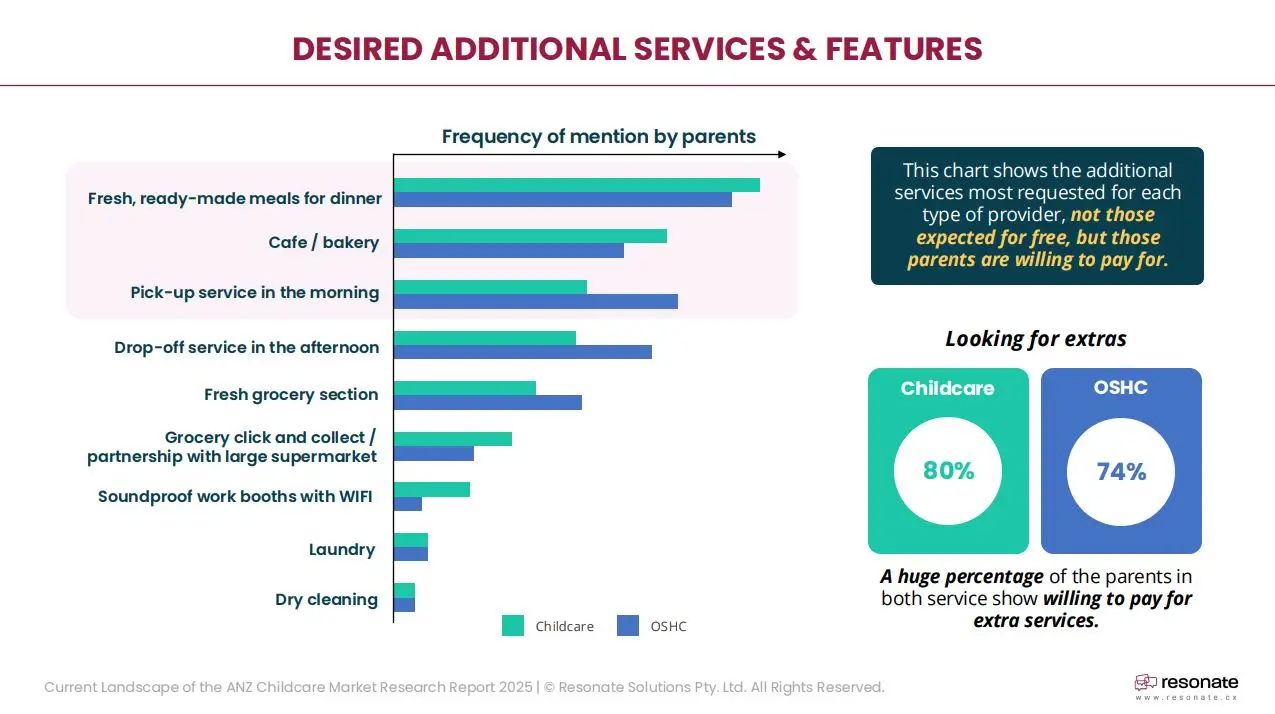 DESIRED ADDITIONAL SERVICES & FEATURES

Frequency of mention by parents

Fresh, ready-made meals for dinner
Cafe / bakery
Pick-up service in the morning
Drop-off service in the afternoon
Fresh grocery section
Grocery click and collect / partnership with large supermarket
Soundproof work booths with WIFI
Laundry
Dry cleaning

Childcare OSHC

This chart shows the additional services most requested for each type of provider, not those expected for free, but those parents are willing to pay for.

Looking for extras

Childcare
80%

OSHC
74%

A huge percentage of the parents in both service show willing to pay for extra services.

Current Landscape of the ANZ Childcare Market Research Report 2025 | © Resonate Solutions Pty. Ltd. All Rights Reserved.

resonate
www.resonate.cx